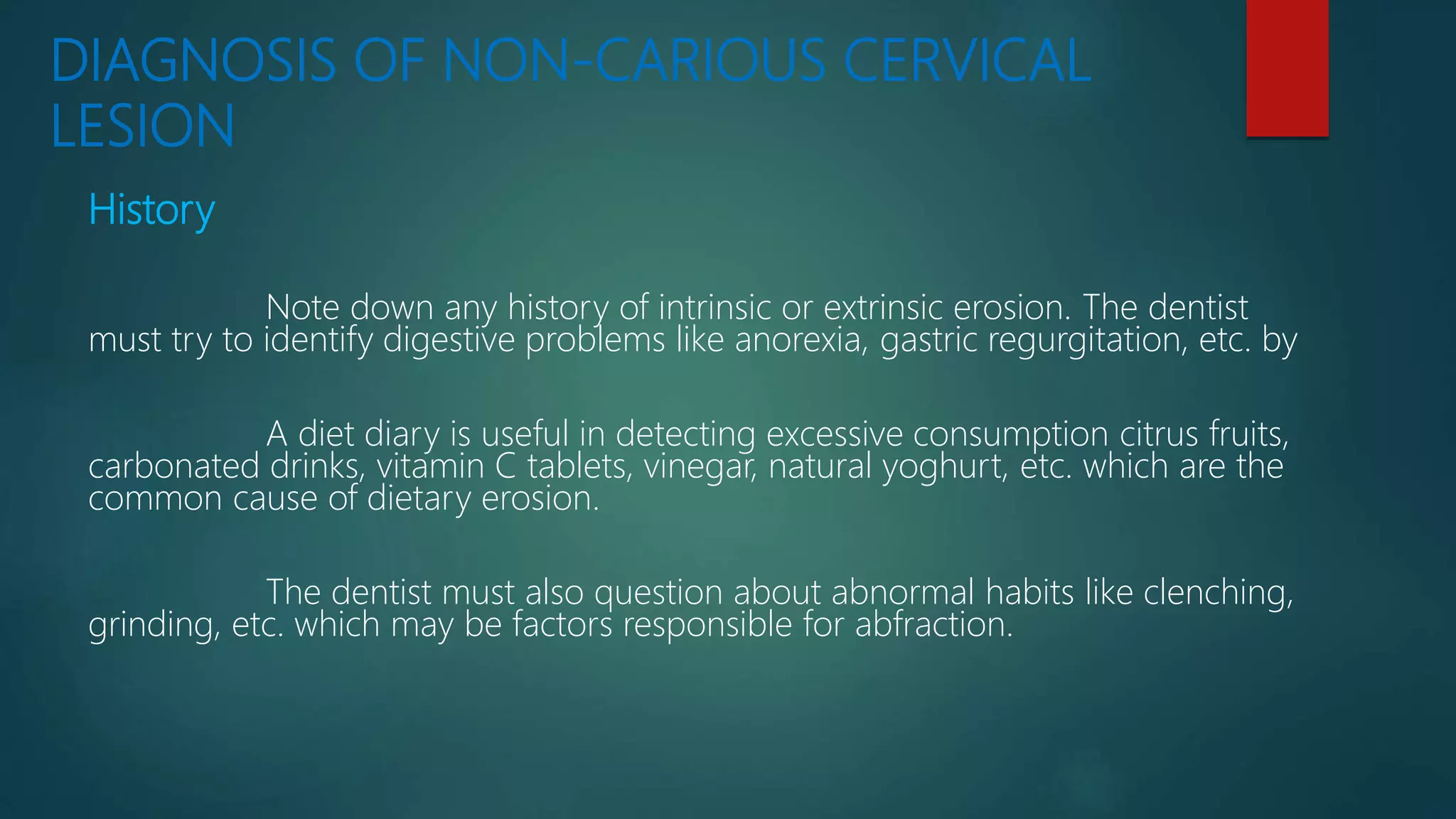 DIAGNOSIS OF NON-CARIOUS CERVICAL LESION

History

Note down any history of intrinsic or extrinsic erosion. The dentist must try to identify digestive problems like anorexia, gastric regurgitation, etc. by

A diet diary is useful in detecting excessive consumption citrus fruits, carbonated drinks, vitamin C tablets, vinegar, natural yoghurt, etc. which are the common cause of dietary erosion.

The dentist must also question about abnormal habits like clenching, grinding, etc. which may be factors responsible for abfraction.